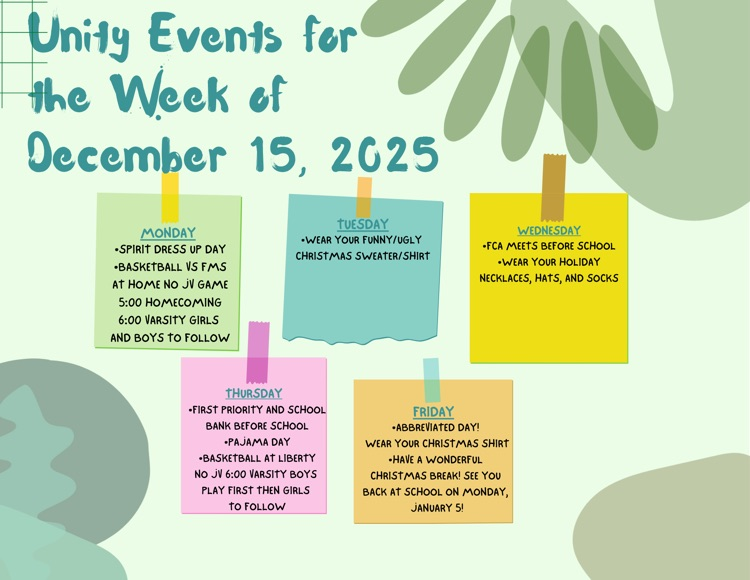 Unity Events for the Week of December 15, 2025

MONDAY
•SPIRIT DRESS UP DAY
•BASKETBALL VS FMS AT HOME NO JV GAME 5:00 HOMECOMING 6:00 VARSITY GIRLS AND BOYS TO FOLLOW

TUESDAY
•WEAR YOUR FUNNY/UGLY CHRISTMAS SWEATER/SHIRT

WEDNESDAY
•FCA MEETS BEFORE SCHOOL
•WEAR YOUR HOLIDAY NECKLACES, HATS, AND SOCKS

THURSDAY
•FIRST PRIORITY AND SCHOOL BANK BEFORE SCHOOL
•PAJAMA DAY
•BASKETBALL AT LIBERTY NO JV 6:00 VARSITY BOYS PLAY FIRST THEN GIRLS TO FOLLOW

FRIDAY
•ABBREVIATED DAY! WEAR YOUR CHRISTMAS SHIRT
•HAVE A WONDERFUL CHRISTMAS BREAK! SEE YOU BACK AT SCHOOL ON MONDAY, JANUARY 5!